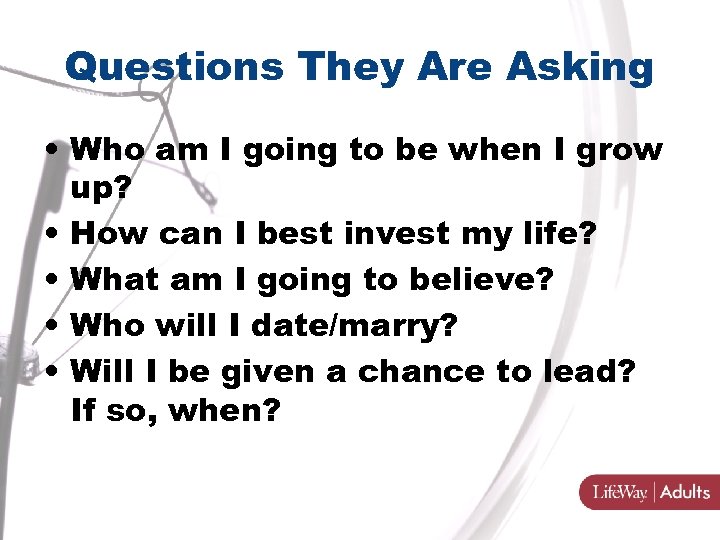 Questions They Are Asking

• Who am I going to be when I grow up?
• How can I best invest my life?
• What am I going to believe?
• Who will I date/marry?
• Will I be given a chance to lead? If so, when?

LifeWay | Adults